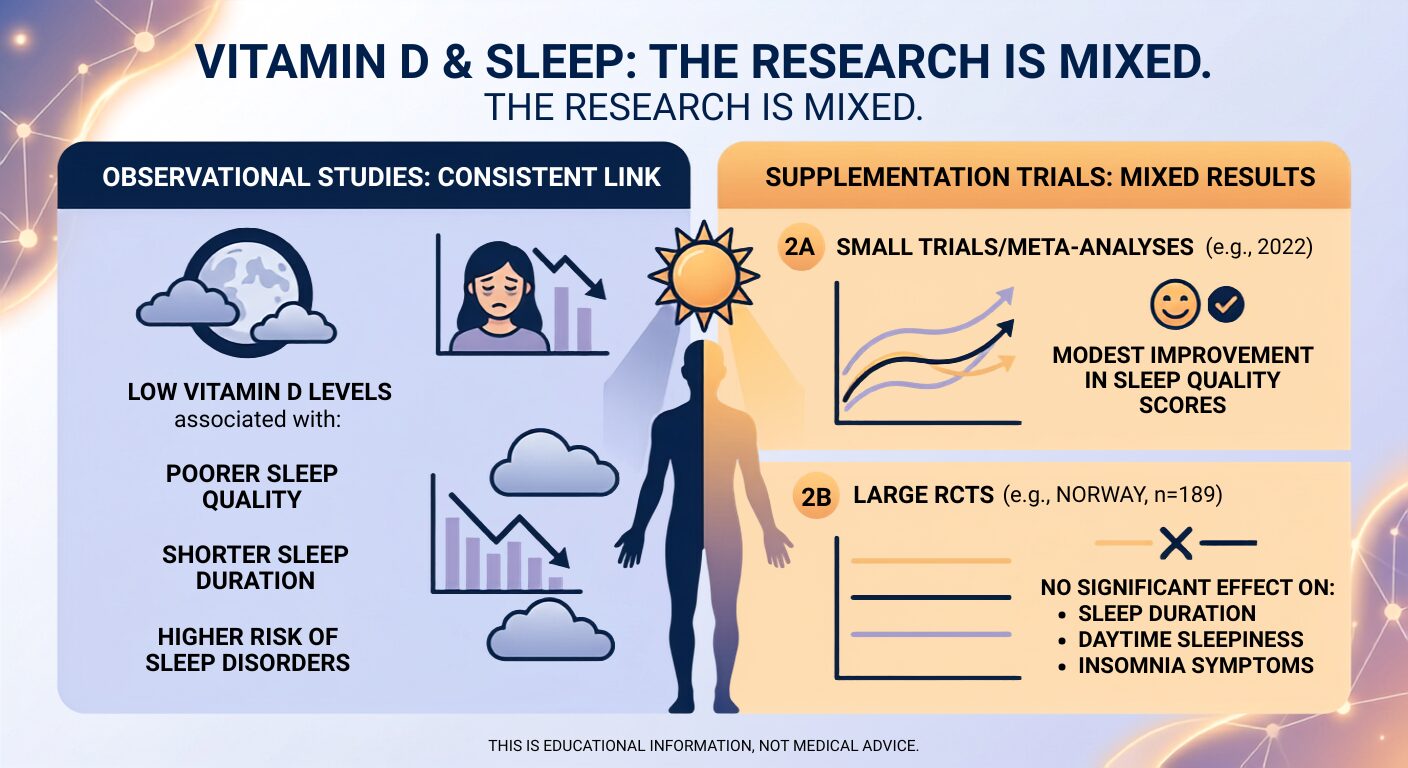 VITAMIN D & SLEEP: THE RESEARCH IS MIXED.
THE RESEARCH IS MIXED.

OBSERVATIONAL STUDIES: CONSISTENT LINK

LOW VITAMIN D LEVELS associated with:

POORER SLEEP QUALITY

SHORTER SLEEP DURATION

HIGHER RISK OF SLEEP DISORDERS

SUPPLEMENTATION TRIALS: MIXED RESULTS

2A SMALL TRIALS/META-ANALYSES (e.g., 2022)

MODEST IMPROVEMENT IN SLEEP QUALITY SCORES

2B LARGE RCTS (e.g., NORWAY, n=189)

NO SIGNIFICANT EFFECT ON:
• SLEEP DURATION
• DAYTIME SLEEPINESS
• INSOMNIA SYMPTOMS

THIS IS EDUCATIONAL INFORMATION, NOT MEDICAL ADVICE.